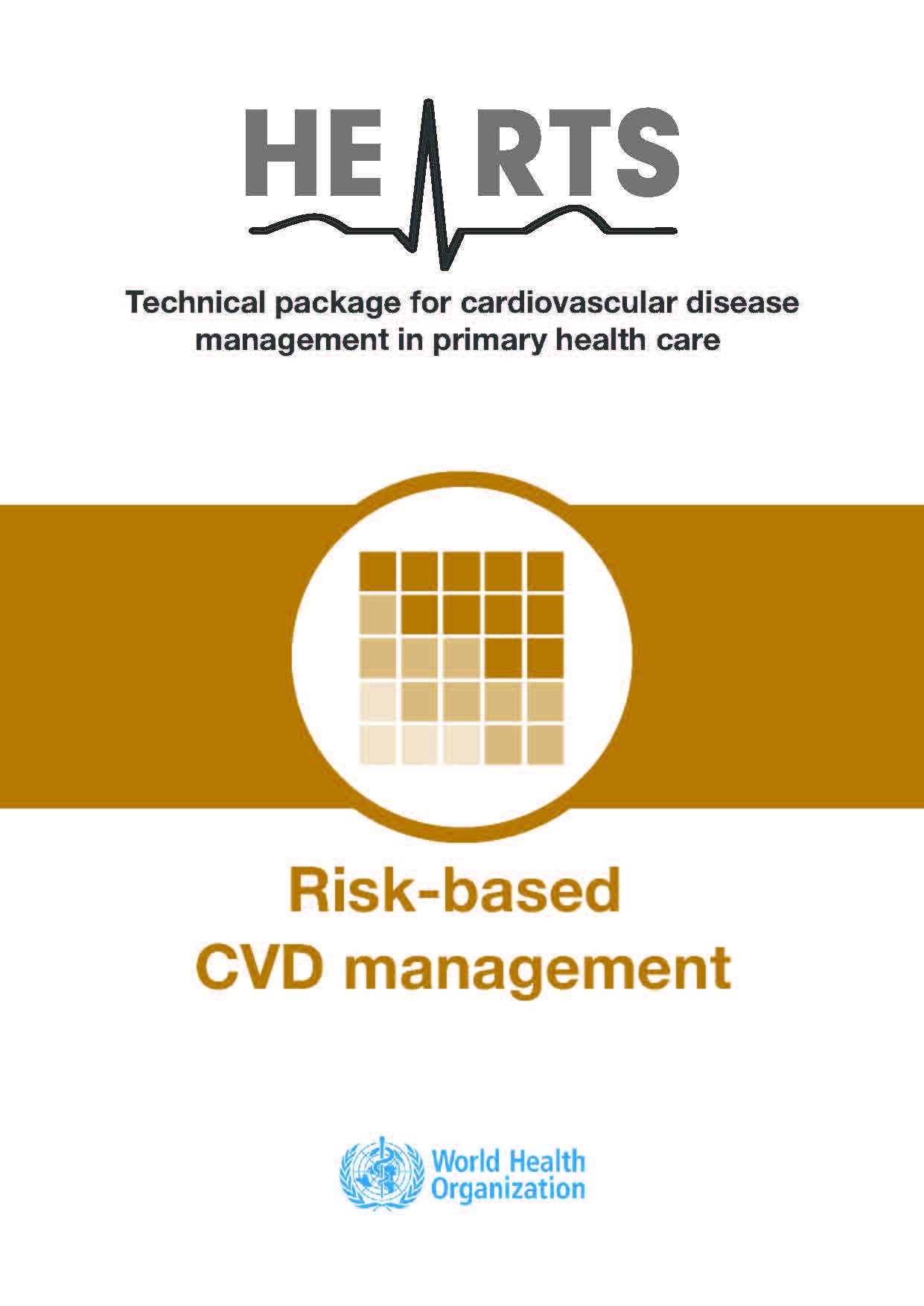 HEARTS

Technical package for cardiovascular disease management in primary health care

Risk-based CVD management

World Health Organization